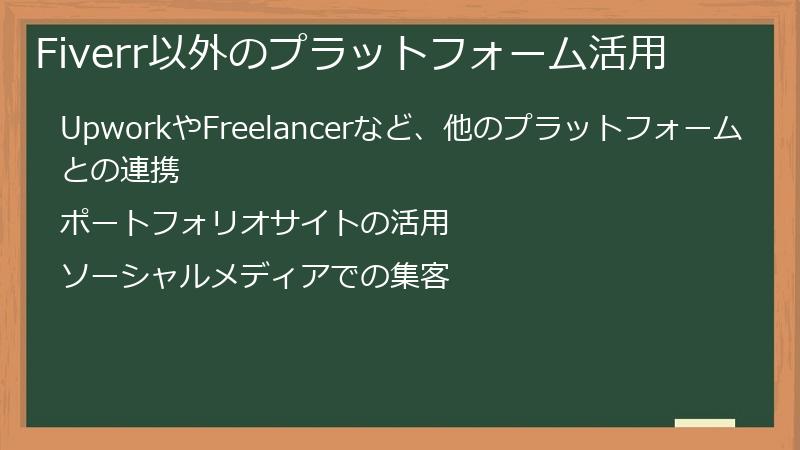 Fiverr以外のプラットフォーム活用

UpworkやFreelancerなど、他のプラットフォームとの連携

ポートフォリオサイトの活用

ソーシャルメディアでの集客